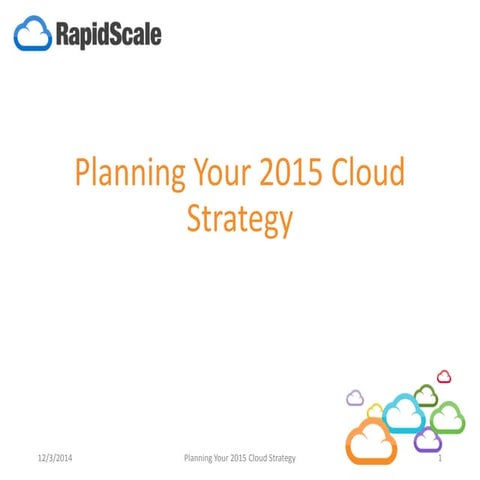 RapidScale

Planning Your 2015 Cloud Strategy

12/3/2014

Planning Your 2015 Cloud Strategy

1